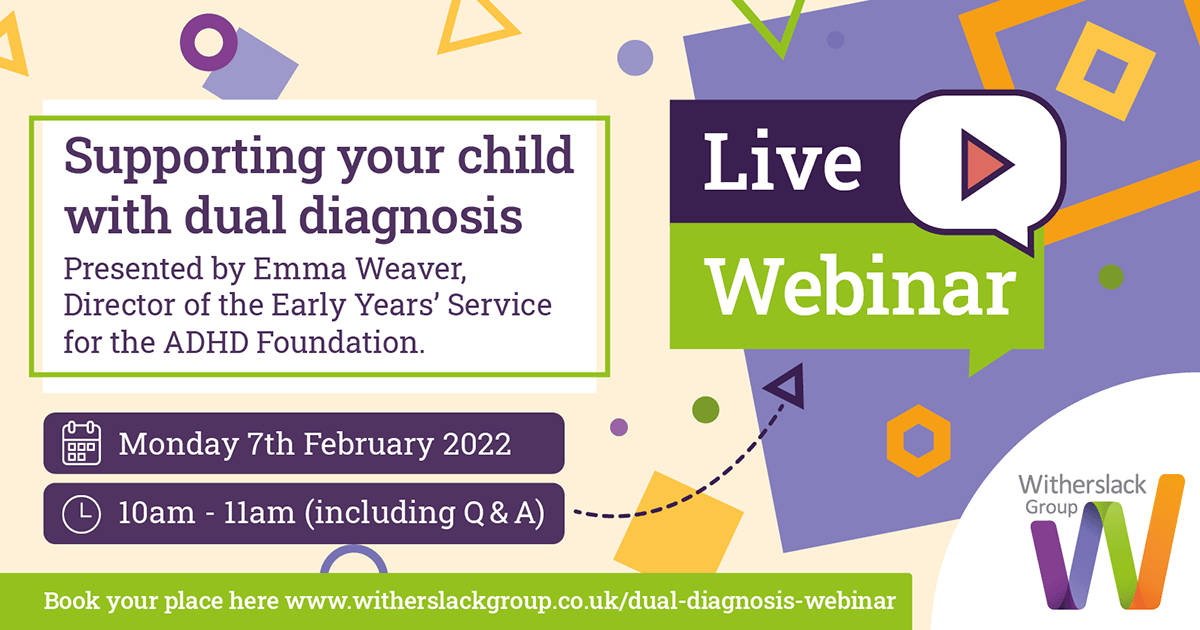 Supporting your child with dual diagnosis

Presented by Emma Weaver, Director of the Early Years' Service for the ADHD Foundation.

Live Webinar

Monday 7th February 2022

10am - 11am (including Q & A)

Witherslack Group

Book your place here www.witherslackgroup.co.uk/dual-diagnosis-webinar